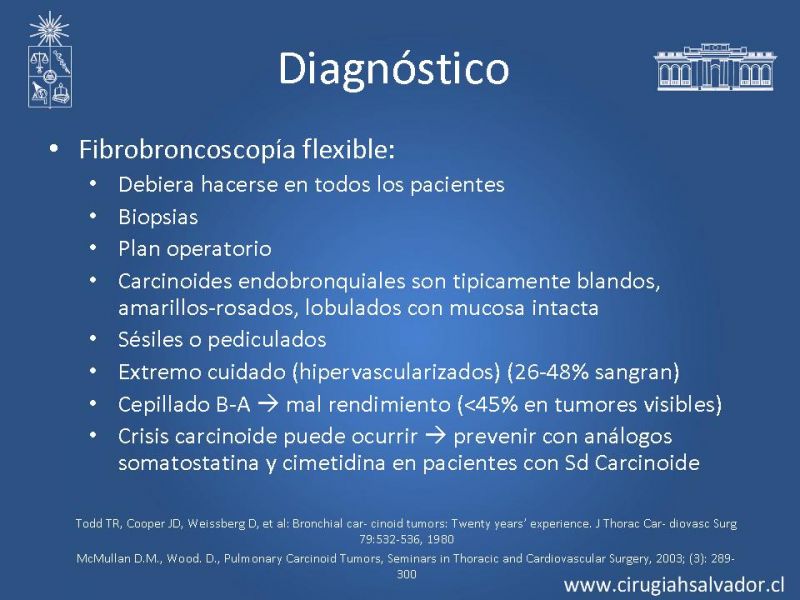 Diagnóstico

• Fibrobroncoscopía flexible:
• Debiera hacerse en todos los pacientes
• Biopsias
• Plan operatorio
• Carcinoides endobronquiales son tipicamente blandos, amarillos-rosados, lobulados con mucosa intacta
• Sésiles o pediculados
• Extremo cuidado (hipervascularizados) (26-48% sangran)
• Cepillado B-A → mal rendimiento (<45% en tumores visibles)
• Crisis carcinoide puede ocurrir → prevenir con análogos somatostatina y cimetidina en pacientes con Sd Carcinoide

Todd TR, Cooper JD, Weissberg D, et al: Bronchial car- cinoid tumors: Twenty years' experience. J Thorac Car- diovasc Surg 79:532-536, 1980
McMullan D.M., Wood. D., Pulmonary Carcinoid Tumors, Seminars in Thoracic and Cardiovascular Surgery, 2003; (3): 289-300

www.cirugiahsalvador.cl